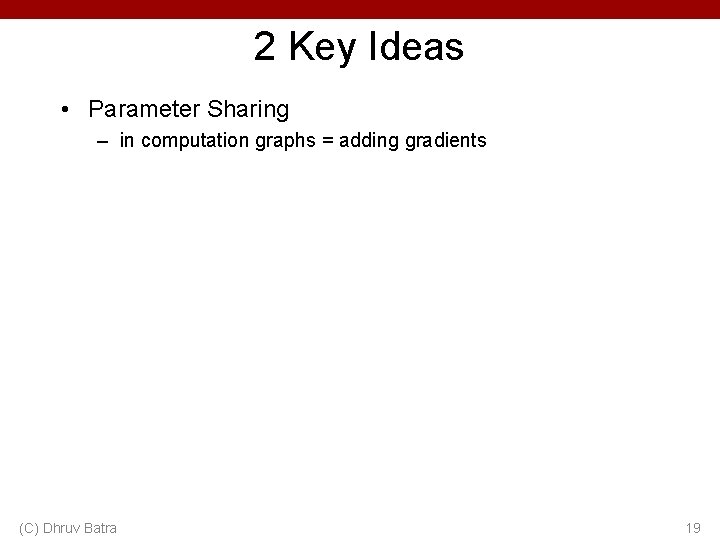 2 Key Ideas

• Parameter Sharing
– in computation graphs = adding gradients

(C) Dhruv Batra

19